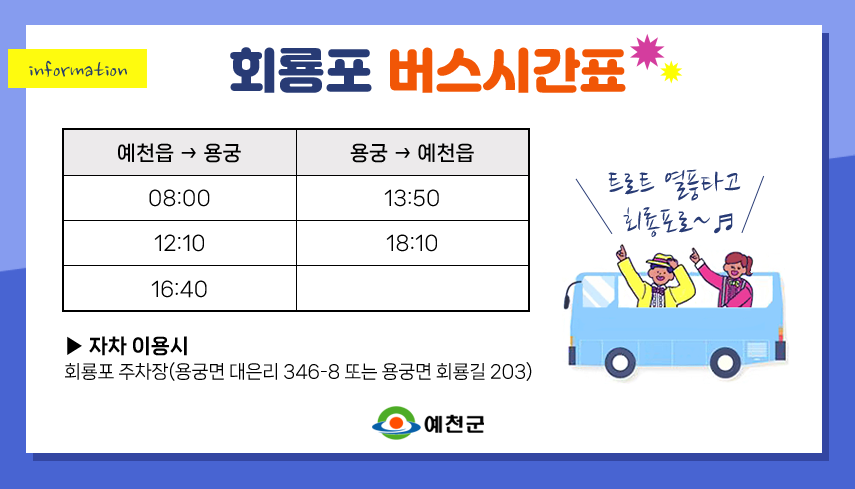 information

회룡포 버스시간표

| 예천읍 → 용궁 | 용궁 → 예천읍 |
|---|---|
| 08:00 | 13:50 |
| 12:10 | 18:10 |
| 16:40 | |

트로트 열풍타고 회룡포로~♬

▶ 자차 이용시
회룡포 주차장(용궁면 대은리 346-8 또는 용궁면 회룡길 203)

예천군